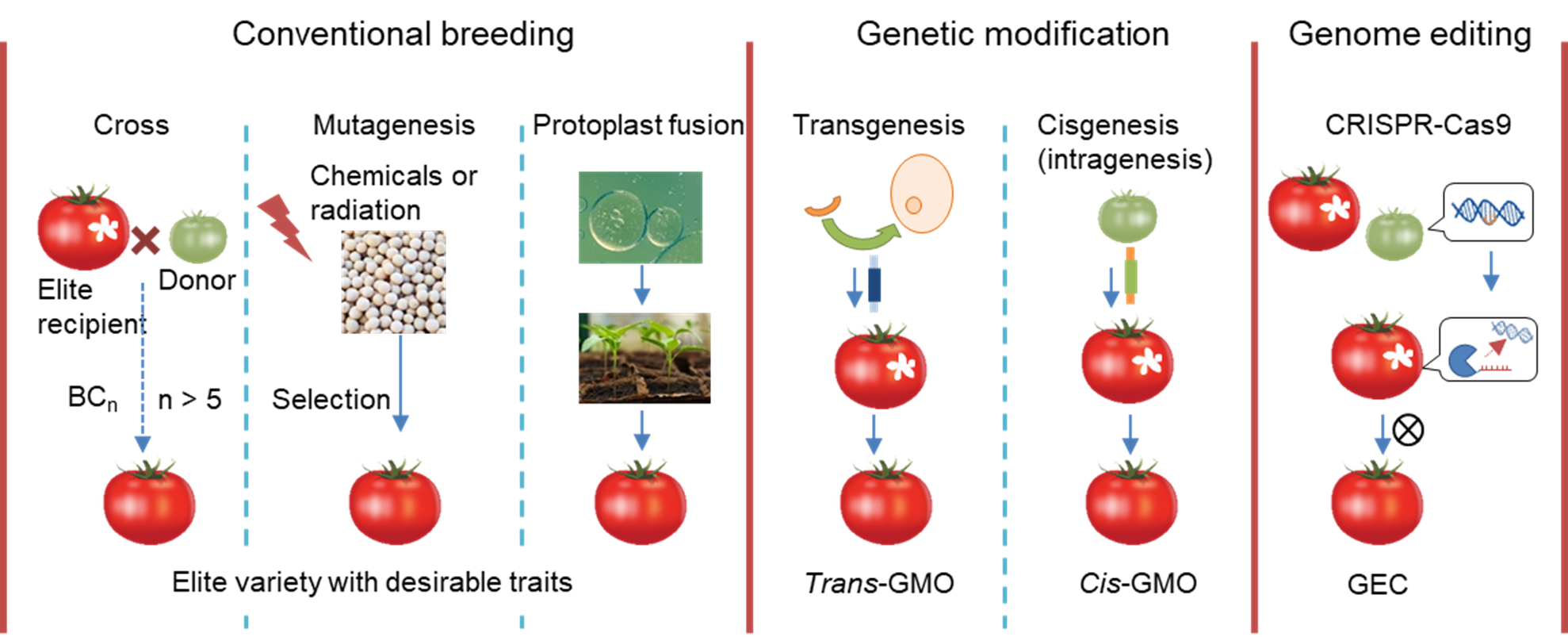 Conventional breeding

Genetic modification

Genome editing

Cross

Mutagenesis

Protoplast fusion

Transgenesis

Cisgenesis (intragenesis)

CRISPR-Cas9

Chemicals or radiation

Elite recipient

Donor

$BC_n$

n > 5

Selection

Elite variety with desirable traits

Trans-GMO

Cis-GMO

GEC